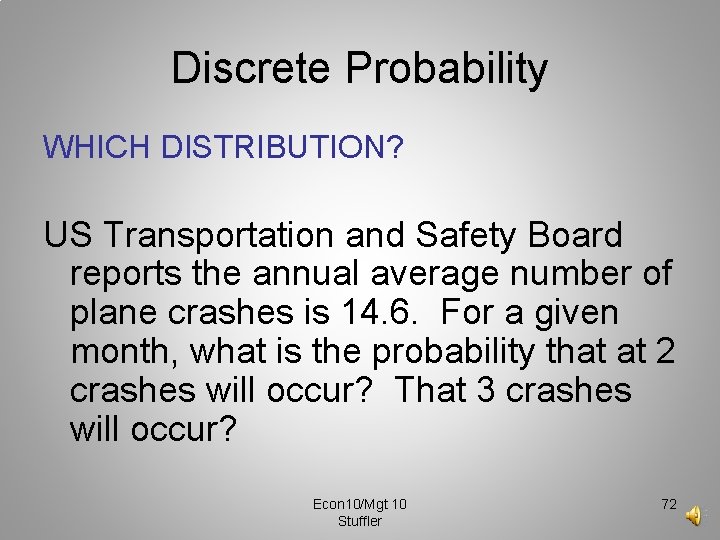 Discrete Probability

WHICH DISTRIBUTION?

US Transportation and Safety Board reports the annual average number of plane crashes is 14.6. For a given month, what is the probability that at 2 crashes will occur? That 3 crashes will occur?

Econ10/Mgt 10
Stuffler

72